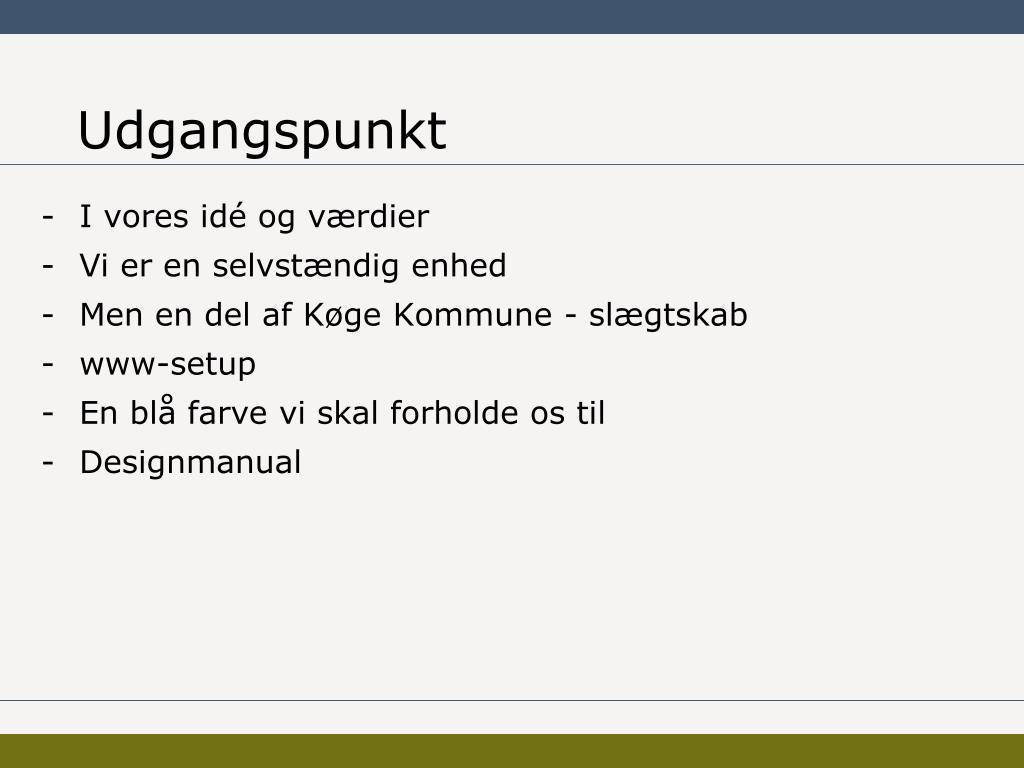 Udgangspunkt

- I vores idé og værdier
- Vi er en selvstændig enhed
- Men en del af Køge Kommune - slægtskab
- www-setup
- En blå farve vi skal forholde os til
- Designmanual